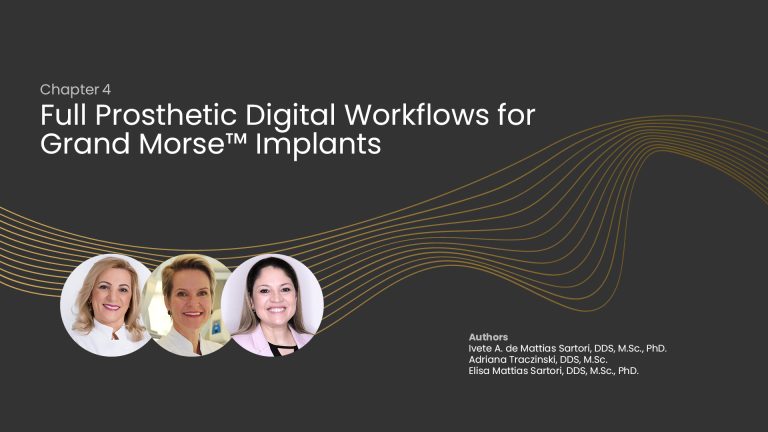 Chapter 4
Full Prosthetic Digital Workflows for Grand Morse™ Implants

Authors
Ivete A. de Mattias Sartori, DDS, M.Sc., PhD.
Adriana Traczinski, DDS, M.Sc.
Elisa Mattias Sartori, DDS, M.Sc., PhD.